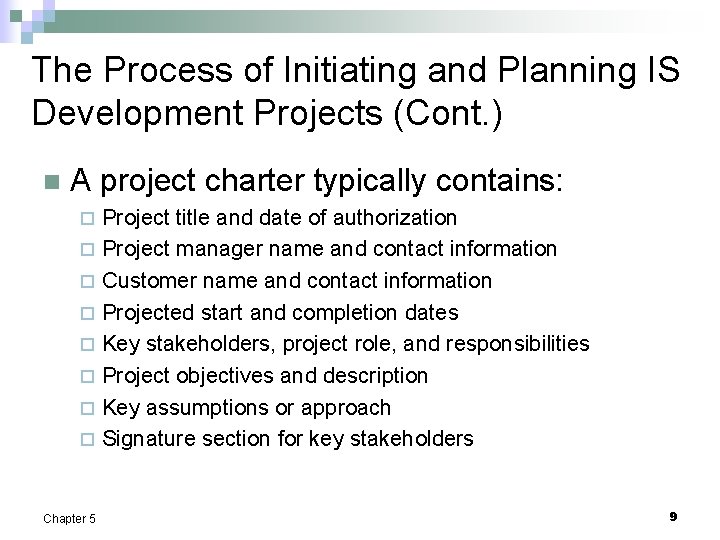 The Process of Initiating and Planning IS Development Projects (Cont.)

A project charter typically contains:

Project title and date of authorization
Project manager name and contact information
Customer name and contact information
Projected start and completion dates
Key stakeholders, project role, and responsibilities
Project objectives and description
Key assumptions or approach
Signature section for key stakeholders

Chapter 5

9